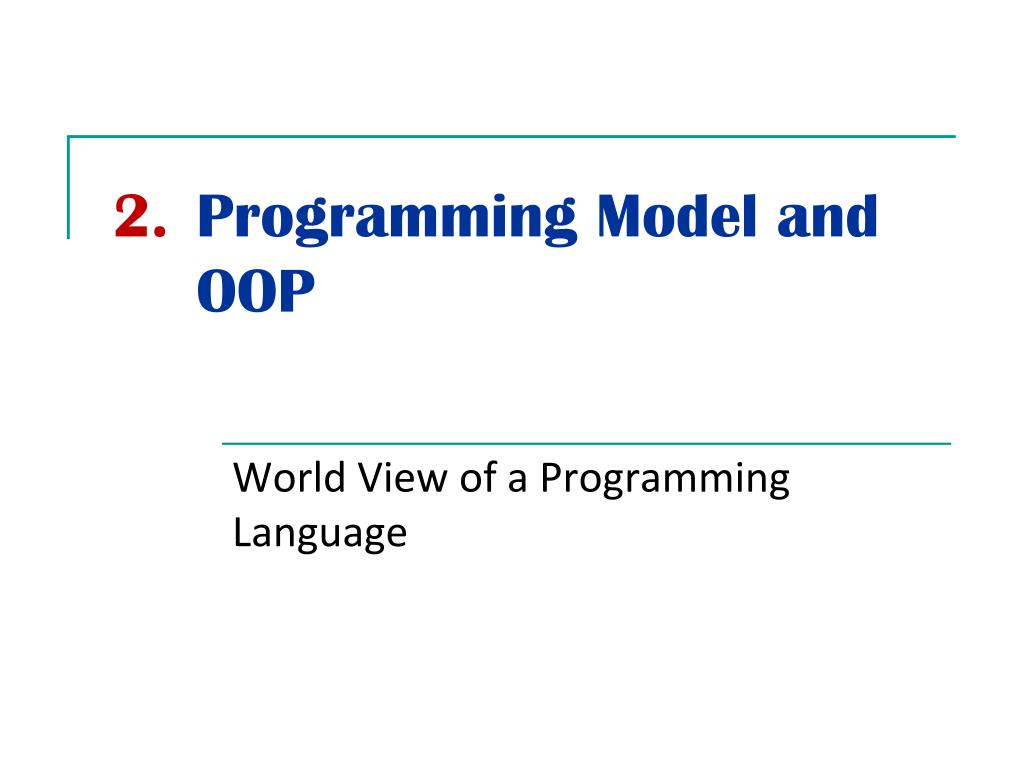 2. Programming Model and OOP

World View of a Programming Language